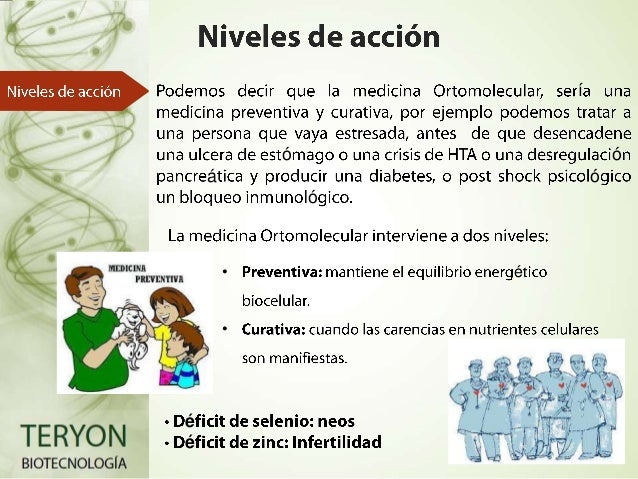 Niveles de acción

Niveles de acción

Podemos decir que la medicina Ortomolecular, sería una medicina preventiva y curativa, por ejemplo podemos tratar a una persona que vaya estresada, antes de que desencadene una ulcera de estómago o una crisis de HTA o una desregulación pancreática y producir una diabetes, o post shock psicológico un bloqueo inmunológico.

La medicina Ortomolecular interviene a dos niveles:

MEDICINA PREVENTIVA

• **Preventiva:** mantiene el equilibrio energético biocelular.
• **Curativa:** cuando las carencias en nutrientes celulares son manifiestas.

• Déficit de selenio: neos
• Déficit de zinc: Infertilidad

TERYON
BIOTECNOLOGÍA